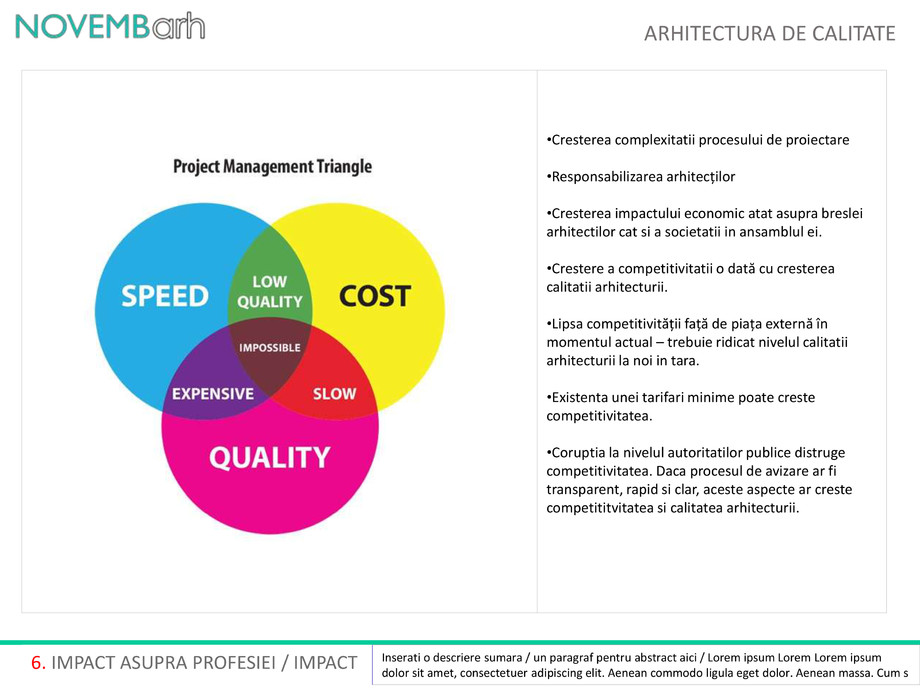 NOVEMBarh

ARHITECTURA DE CALITATE

Project Management Triangle

SPEED

LOW QUALITY

COST

IMPOSSIBLE

EXPENSIVE

SLOW

QUALITY

•Cresterea complexitatii procesului de proiectare

•Responsabilizarea arhitecților

•Cresterea impactului economic atat asupra breslei arhitectilor cat si a societatii in ansamblul ei.

•Crestere a competitivitatii o dată cu cresterea calitatii arhitecturii.

•Lipsa competitivității față de piața externă în momentul actual – trebuie ridicat nivelul calitatii arhitecturii la noi in tara.

•Existenta unei tarifari minime poate creste competitivitatea.

•Coruptia la nivelul autoritatilor publice distruge competitivitatea. Daca procesul de avizare ar fi transparent, rapid si clar, aceste aspecte ar creste competititvitatea si calitatea arhitecturii.

6. IMPACT ASUPRA PROFESIEI / IMPACT

Inserati o descriere sumara / un paragraf pentru abstract aici / Lorem ipsum Lorem Lorem ipsum dolor sit amet, consectetuer adipiscing elit. Aenean commodo ligula eget dolor. Aenean massa. Cum s